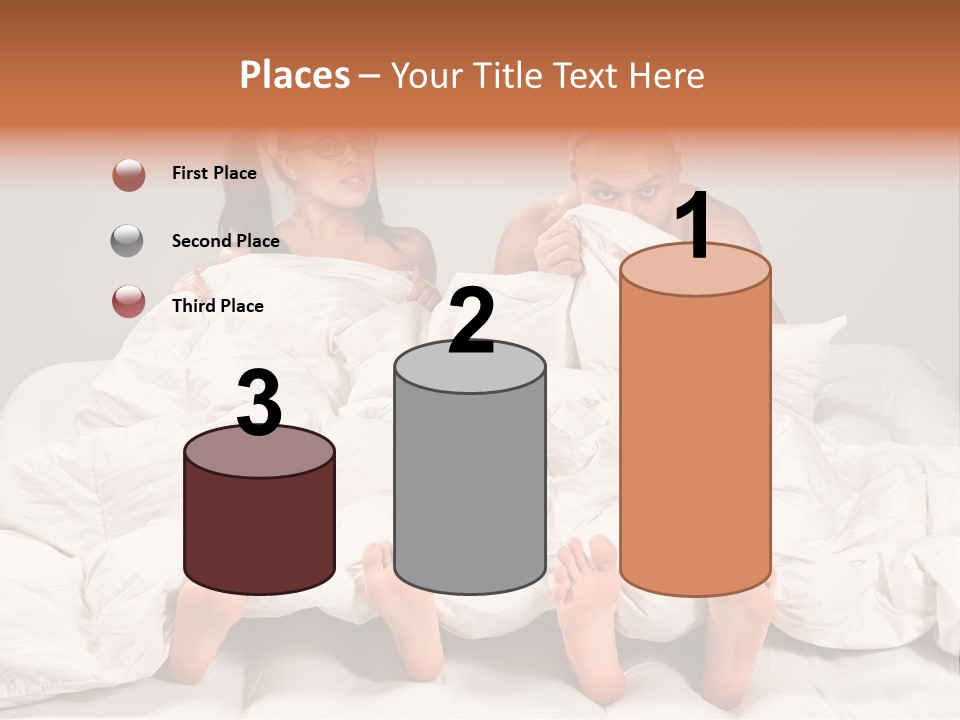 Places – Your Title Text Here

First Place

Second Place

Third Place

3

2

1